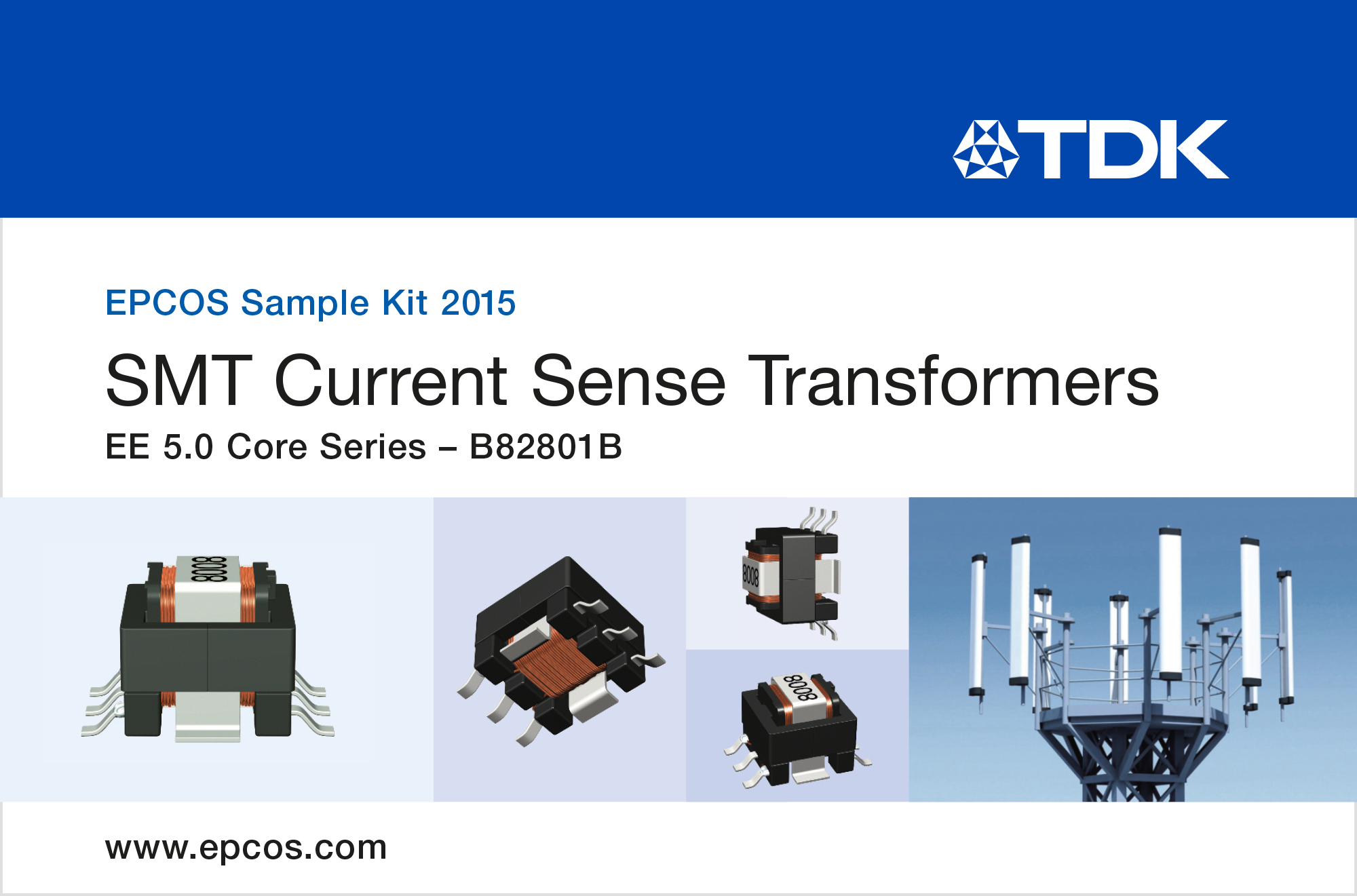 TDK

EPCOS Sample Kit 2015

SMT Current Sense Transformers

EE 5.0 Core Series – B82801B

8008

8008

8008

www.epcos.com